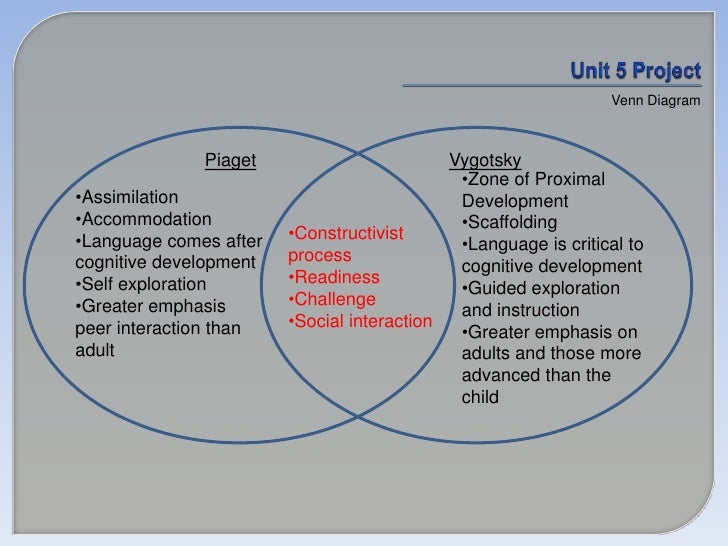 Unit 5 Project

Venn Diagram

Piaget

•Assimilation
•Accommodation
•Language comes after cognitive development
•Self exploration
•Greater emphasis peer interaction than adult

•Constructivist process
•Readiness
•Challenge
•Social interaction

Vygotsky

•Zone of Proximal Development
•Scaffolding
•Language is critical to cognitive development
•Guided exploration and instruction
•Greater emphasis on adults and those more advanced than the child